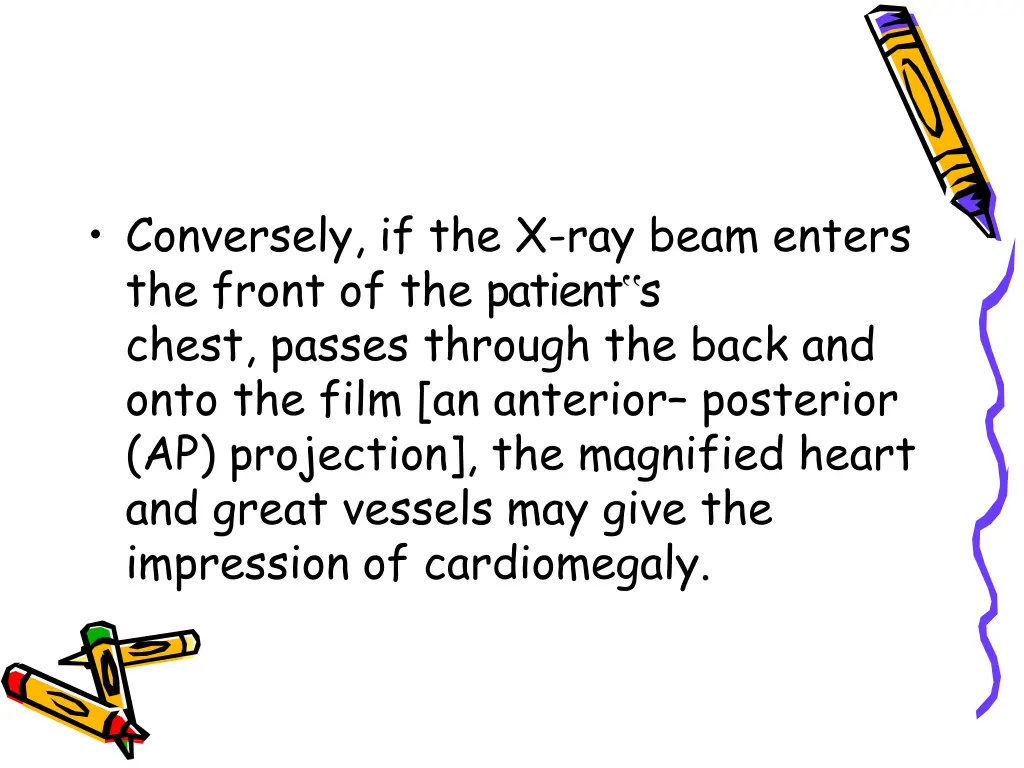 • Conversely, if the X-ray beam enters the front of the patient‟s chest, passes through the back and onto the film [an anterior– posterior (AP) projection], the magnified heart and great vessels may give the impression of cardiomegaly.